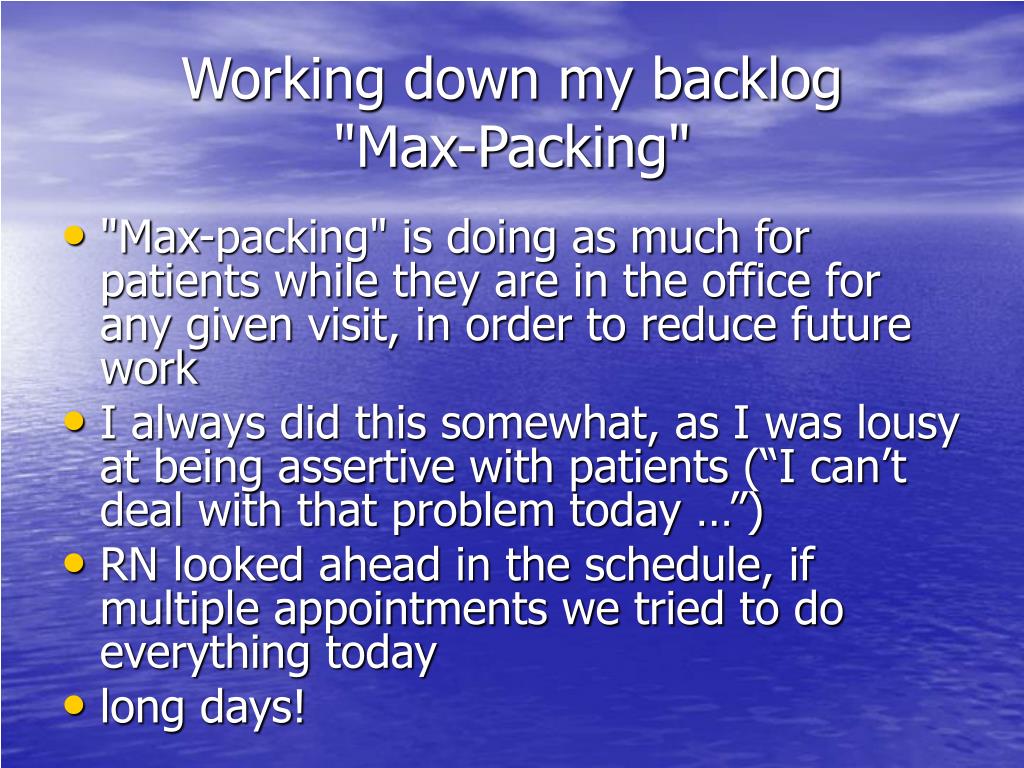 Working down my backlog "Max-Packing"

• "Max-packing" is doing as much for patients while they are in the office for any given visit, in order to reduce future work
• I always did this somewhat, as I was lousy at being assertive with patients (“I can’t deal with that problem today …”)
• RN looked ahead in the schedule, if multiple appointments we tried to do everything today
• long days!